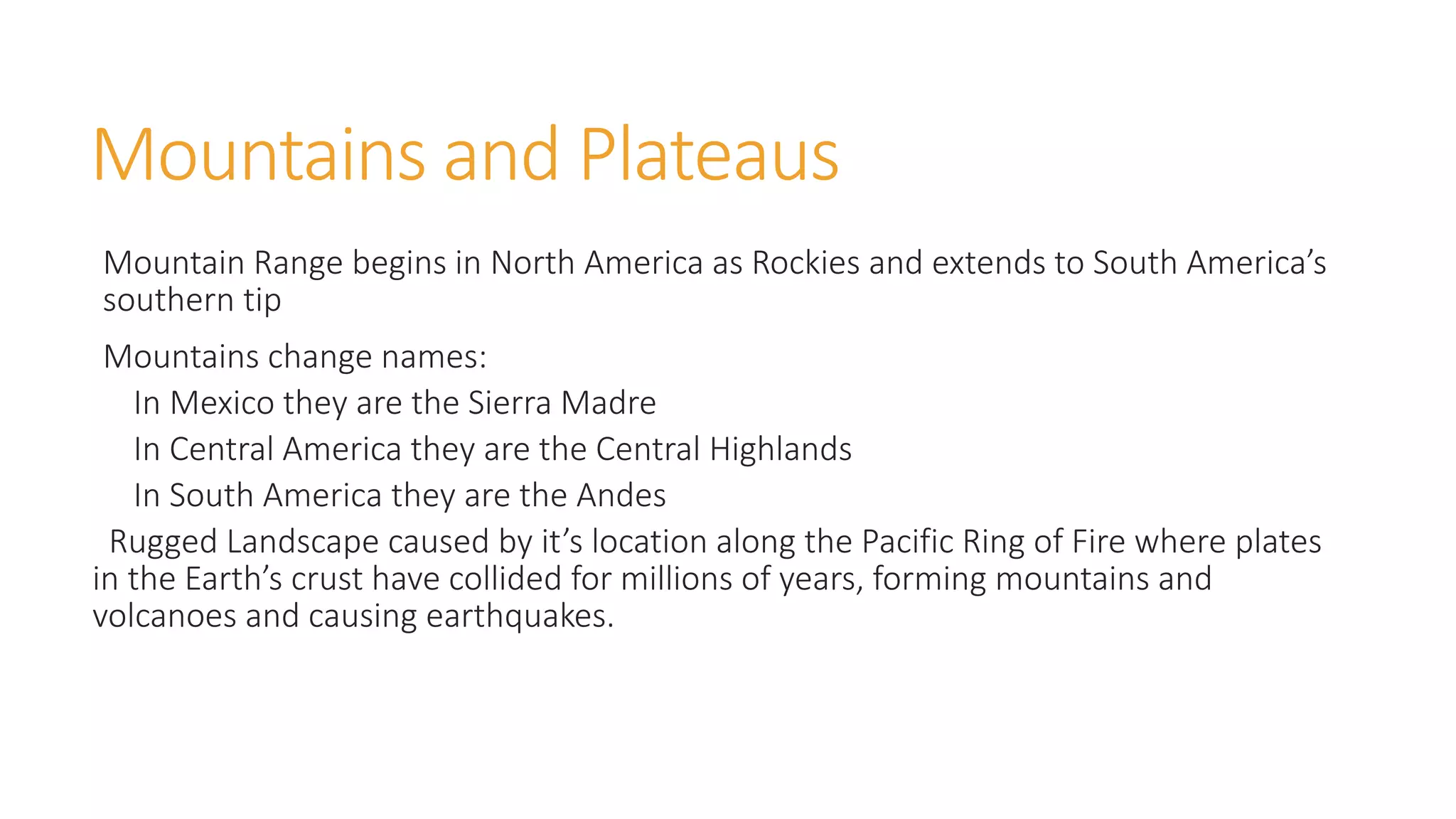 Mountains and Plateaus

Mountain Range begins in North America as Rockies and extends to South America’s southern tip

Mountains change names:

In Mexico they are the Sierra Madre

In Central America they are the Central Highlands

In South America they are the Andes

Rugged Landscape caused by it’s location along the Pacific Ring of Fire where plates in the Earth’s crust have collided for millions of years, forming mountains and volcanoes and causing earthquakes.